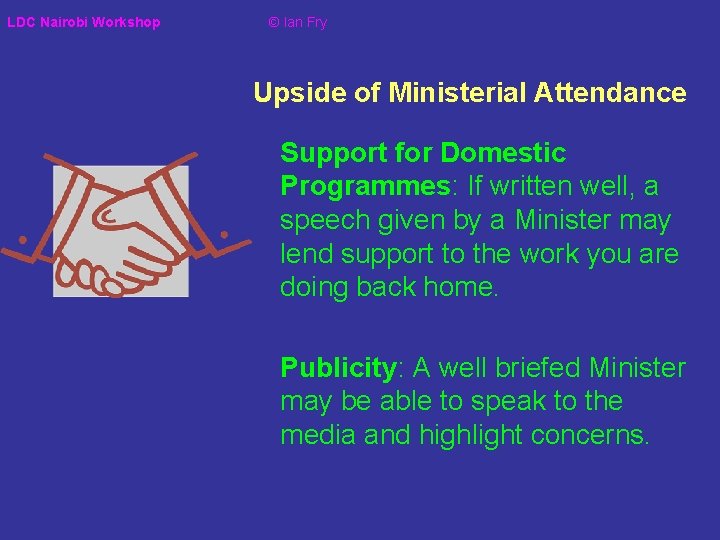 LDC Nairobi Workshop © Ian Fry

Upside of Ministerial Attendance

Support for Domestic Programmes: If written well, a speech given by a Minister may lend support to the work you are doing back home.

Publicity: A well briefed Minister may be able to speak to the media and highlight concerns.